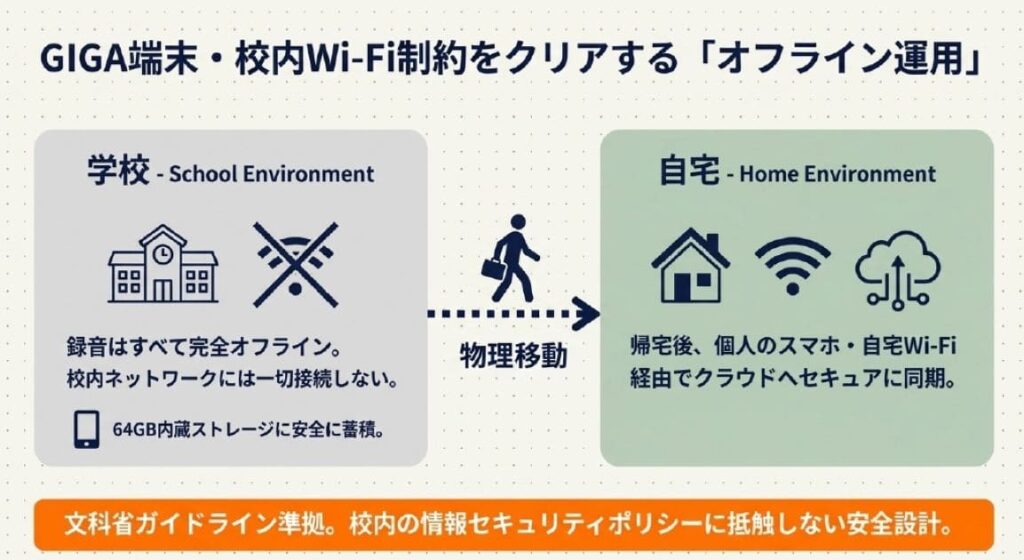 GIGA端末・校内Wi-Fi制約をクリアする「オフライン運用」

学校 - School Environment

録音はすべて完全オフライン。
校内ネットワークには一切接続しない。

64GB内蔵ストレージに安全に蓄積。

物理移動

自宅 - Home Environment

帰宅後、個人のスマホ・自宅Wi-Fi経由でクラウドへセキュアに同期。

文科省ガイドライン準拠。校内の情報セキュリティポリシーに抵触しない安全設計。